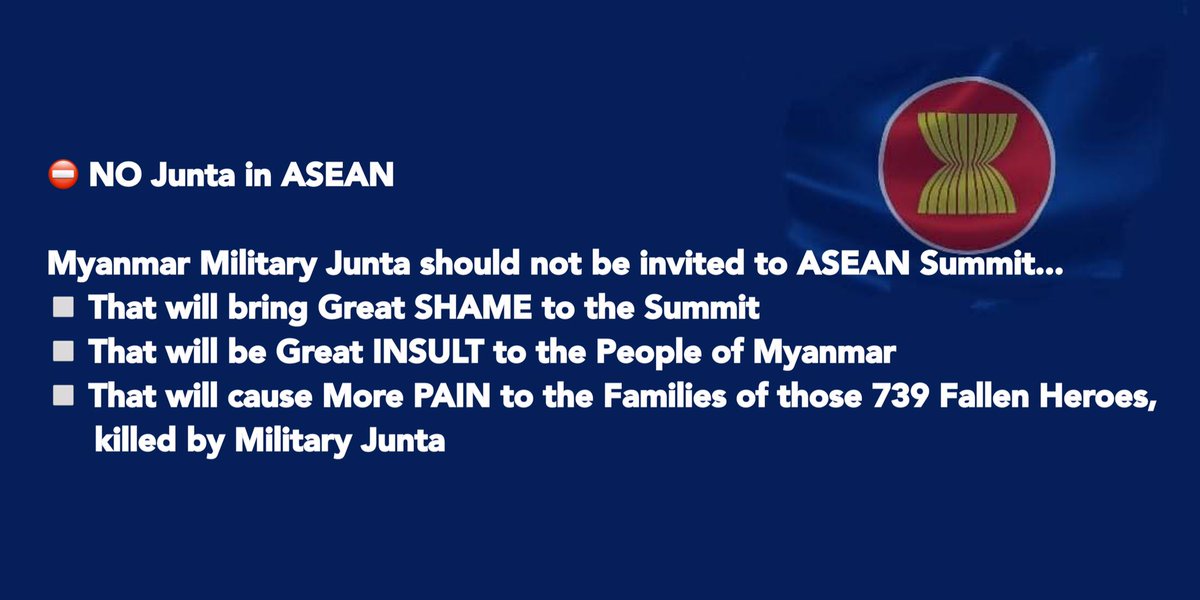 ⛔ NO Junta in ASEAN

Myanmar Military Junta should not be invited to ASEAN Summit...
◻ That will bring Great SHAME to the Summit
◻ That will be Great INSULT to the People of Myanmar
◻ That will cause More PAIN to the Families of those 739 Fallen Heroes, killed by Military Junta